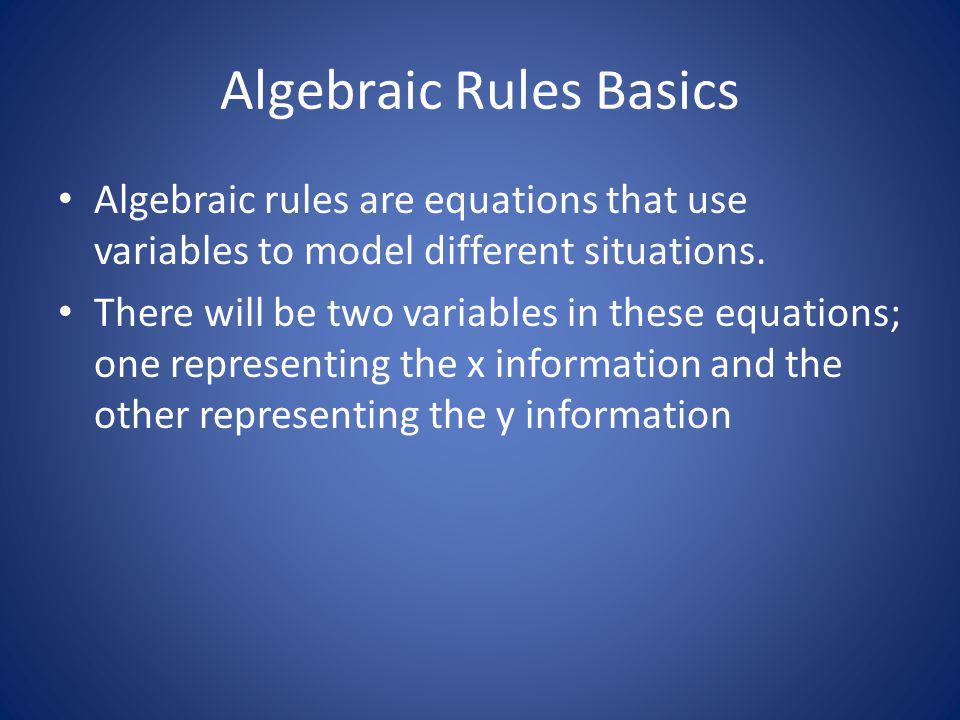 Algebraic Rules Basics

• Algebraic rules are equations that use variables to model different situations.

• There will be two variables in these equations; one representing the x information and the other representing the y information